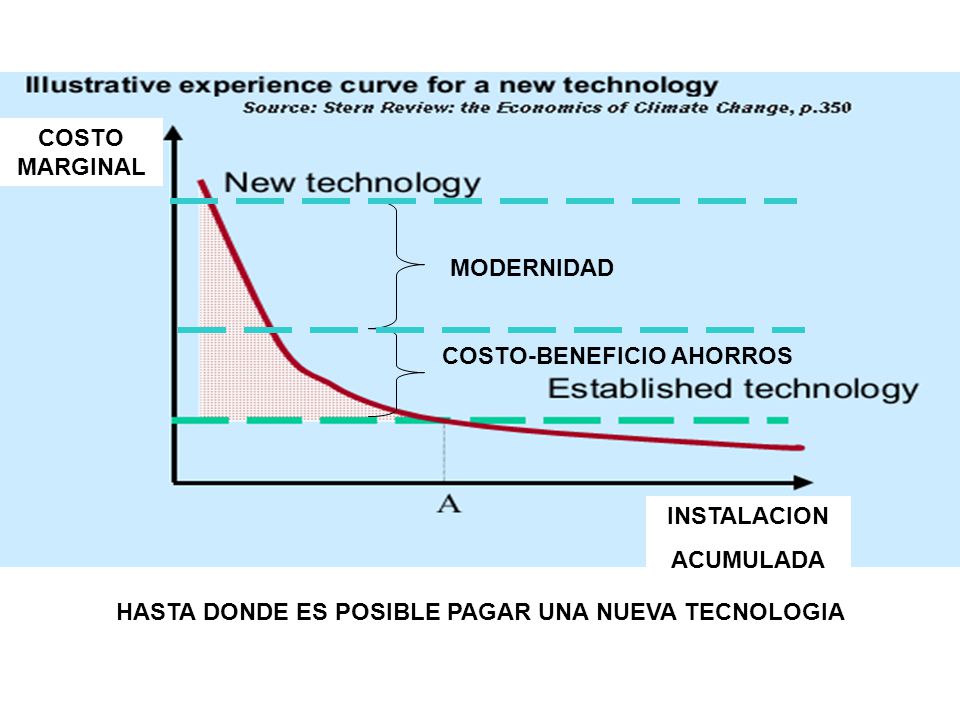 Illustrative experience curve for a new technology
Source: Stern Review: the Economics of Climate Change, p.350

COSTO MARGINAL

New technology

MODERNIDAD

COSTO-BENEFICIO AHORROS

Established technology

A

INSTALACION ACUMULADA

HASTA DONDE ES POSIBLE PAGAR UNA NUEVA TECNOLOGIA